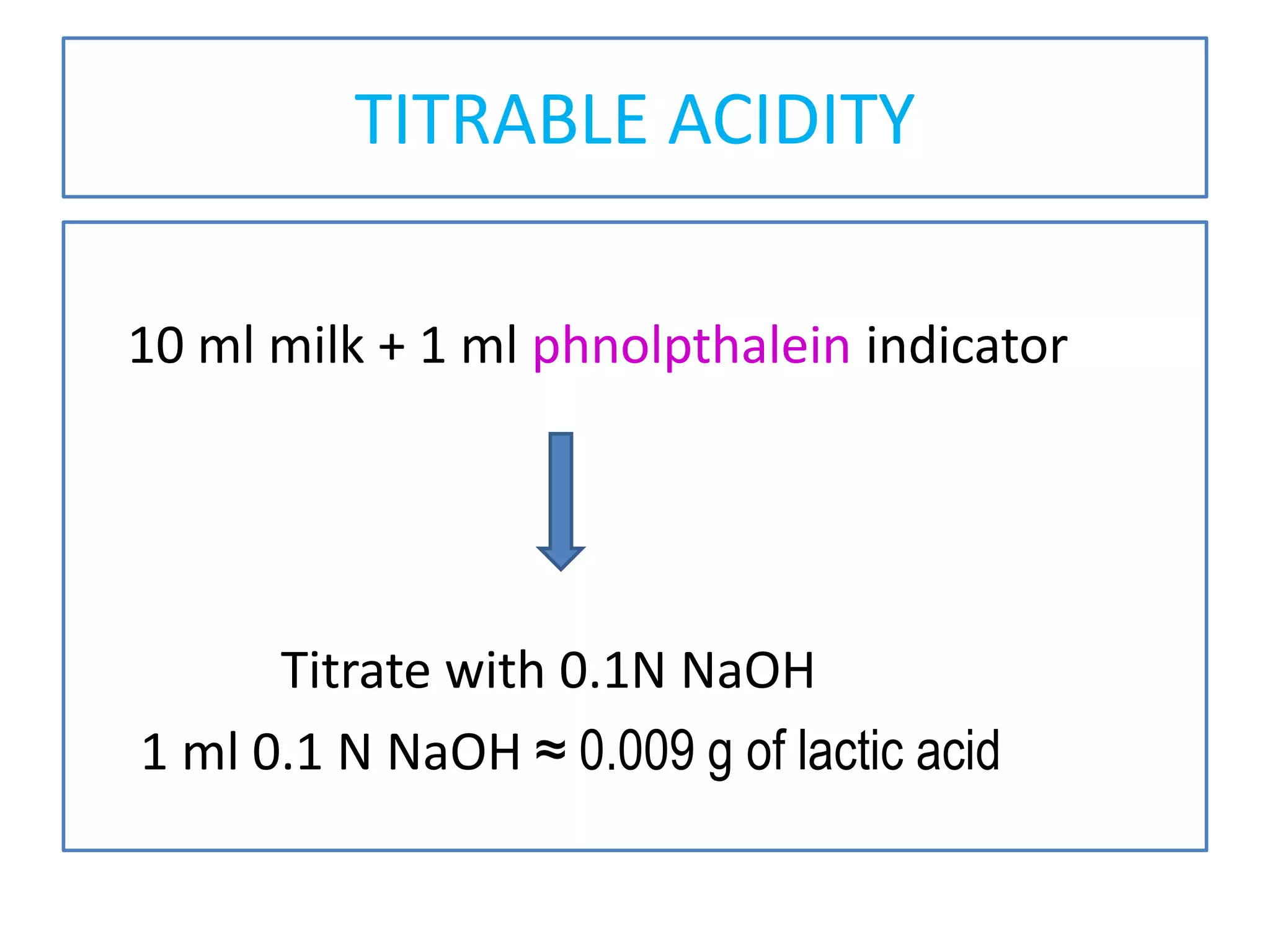 TITRABLE ACIDITY

10 ml milk + 1 ml phnolpthalein indicator

Titrate with 0.1N NaOH

1 ml 0.1 N NaOH ≈ 0.009 g of lactic acid